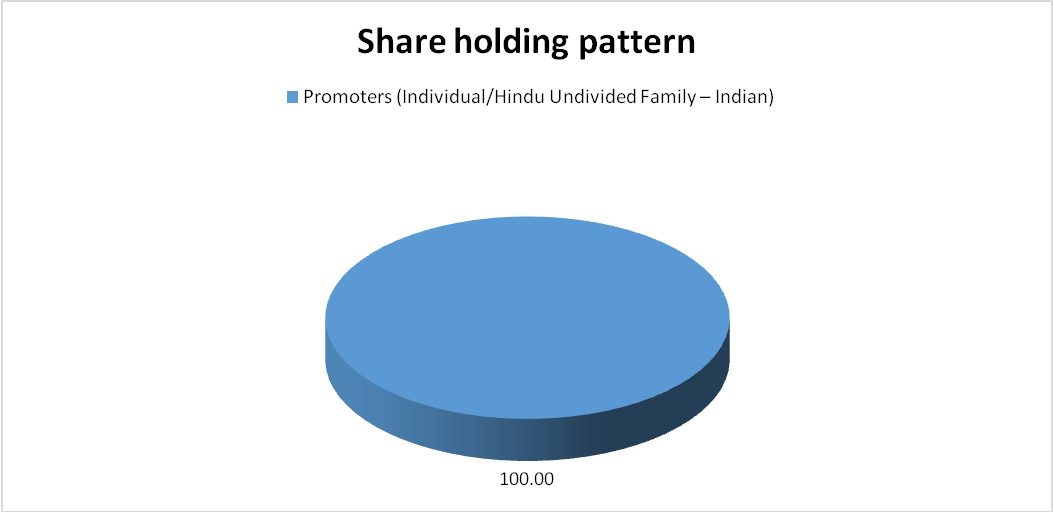 Share holding pattern

Promoters (Individual/Hindu Undivided Family – Indian)

100.00